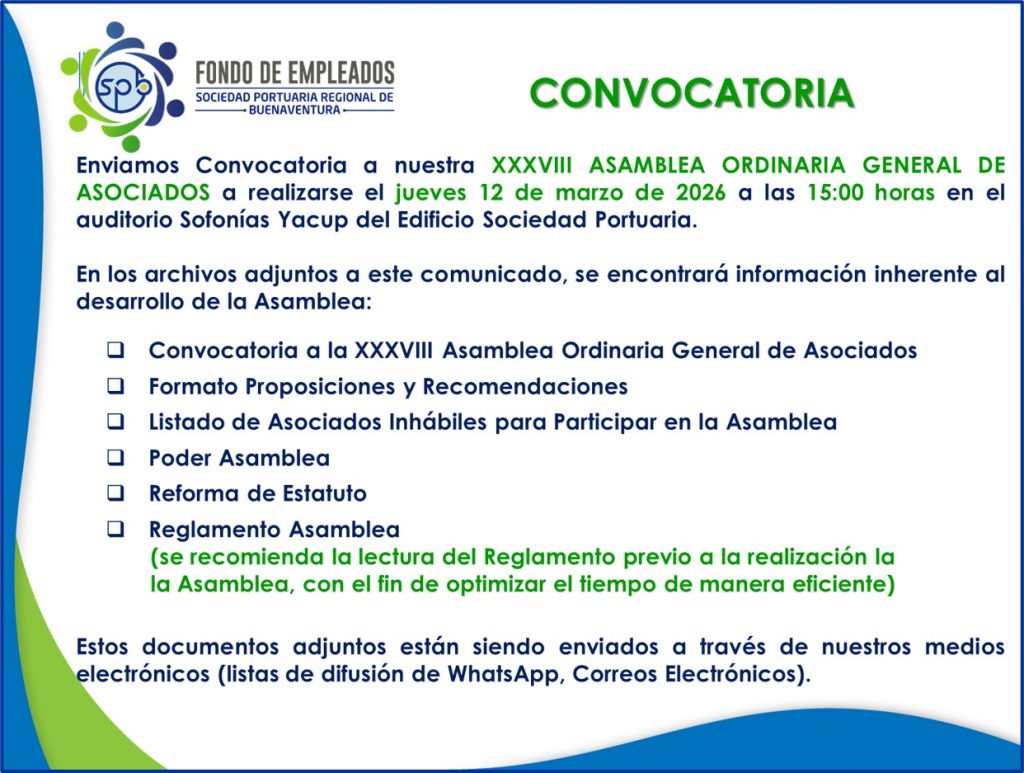 spb
FONDO DE EMPLEADOS
SOCIEDAD PORTUARIA REGIONAL DE BUENAVENTURA

CONVOCATORIA

Enviamos Convocatoria a nuestra XXXVIII ASAMBLEA ORDINARIA GENERAL DE ASOCIADOS a realizarse el jueves 12 de marzo de 2026 a las 15:00 horas en el auditorio Sofonías Yacup del Edificio Sociedad Portuaria.

En los archivos adjuntos a este comunicado, se encontrará información inherente al desarrollo de la Asamblea:

❑ Convocatoria a la XXXVIII Asamblea Ordinaria General de Asociados
❑ Formato Proposiciones y Recomendaciones
❑ Listado de Asociados Inhábiles para Participar en la Asamblea
❑ Poder Asamblea
❑ Reforma de Estatuto
❑ Reglamento Asamblea
(se recomienda la lectura del Reglamento previo a la realización la la Asamblea, con el fin de optimizar el tiempo de manera eficiente)

Estos documentos adjuntos están siendo enviados a través de nuestros medios electrónicos (listas de difusión de WhatsApp, Correos Electrónicos).